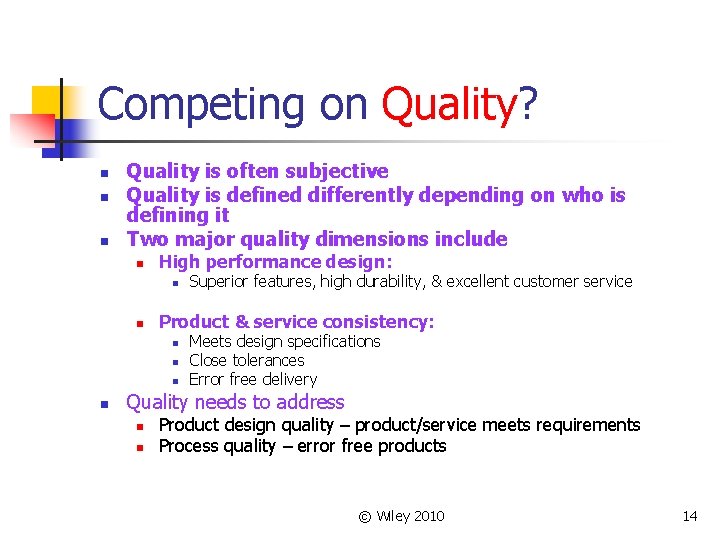 Competing on Quality?

- Quality is often subjective
- Quality is defined differently depending on who is defining it
- Two major quality dimensions include
  - High performance design:
    - Superior features, high durability, & excellent customer service
  - Product & service consistency:
    - Meets design specifications
    - Close tolerances
    - Error free delivery
- Quality needs to address
  - Product design quality – product/service meets requirements
  - Process quality – error free products

© Wiley 2010

14